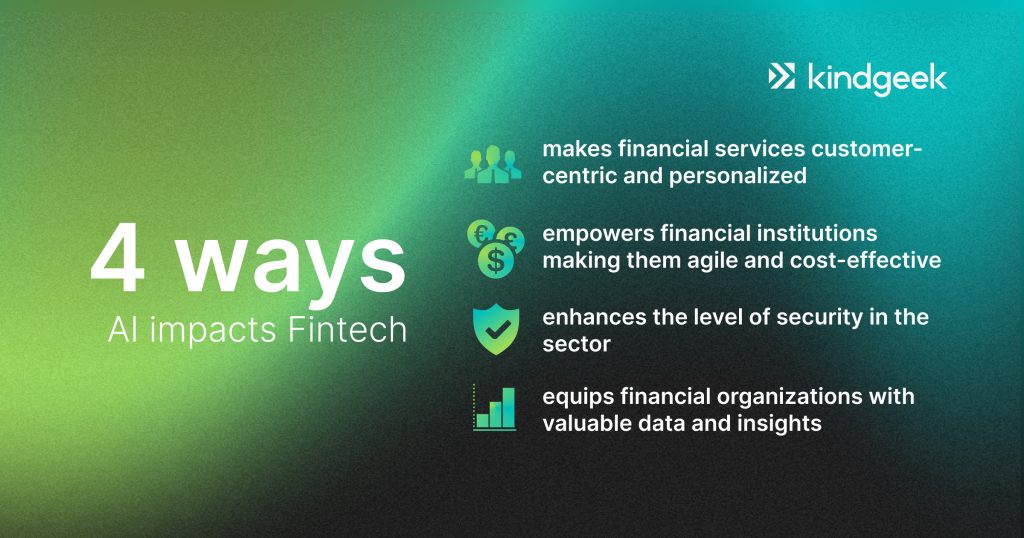 kindgeek

4 ways
AI impacts Fintech

makes financial services customer-centric and personalized

empowers financial institutions making them agile and cost-effective

enhances the level of security in the sector

equips financial organizations with valuable data and insights